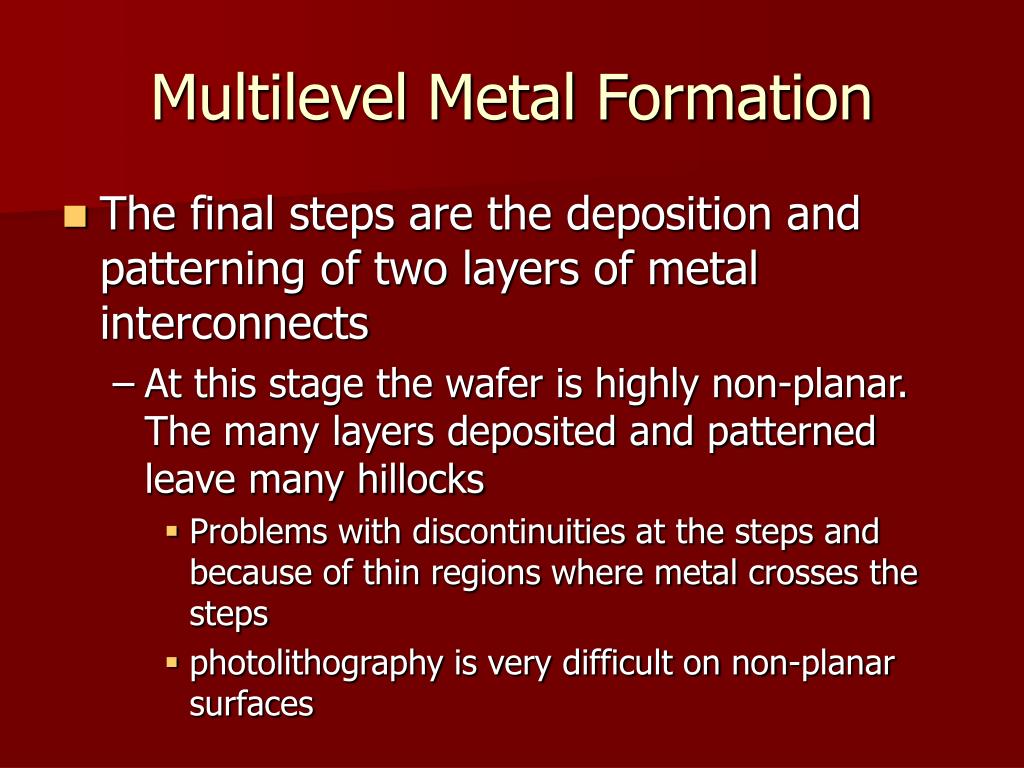 Multilevel Metal Formation

The final steps are the deposition and patterning of two layers of metal interconnects

– At this stage the wafer is highly non-planar. The many layers deposited and patterned leave many hillocks

Problems with discontinuities at the steps and because of thin regions where metal crosses the steps

photolithography is very difficult on non-planar surfaces